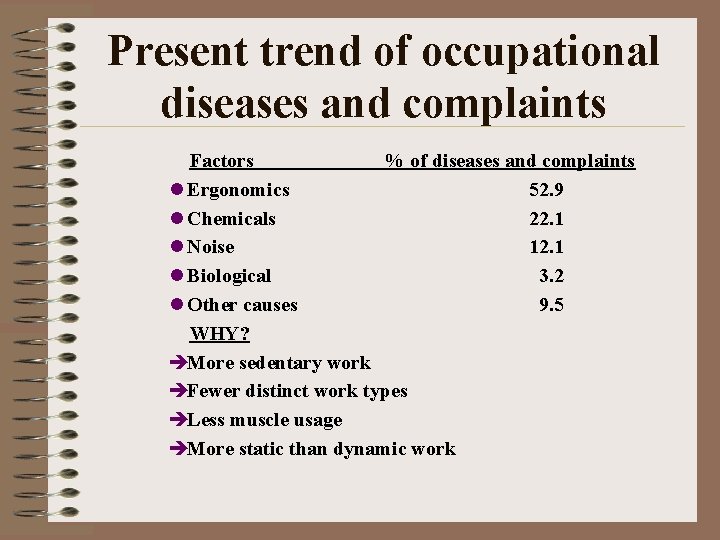 Present trend of occupational diseases and complaints

| Factors | % of diseases and complaints |
|---|---|
| Ergonomics | 52.9 |
| Chemicals | 22.1 |
| Noise | 12.1 |
| Biological | 3.2 |
| Other causes | 9.5 |

WHY?

➔More sedentary work
➔Fewer distinct work types
➔Less muscle usage
➔More static than dynamic work